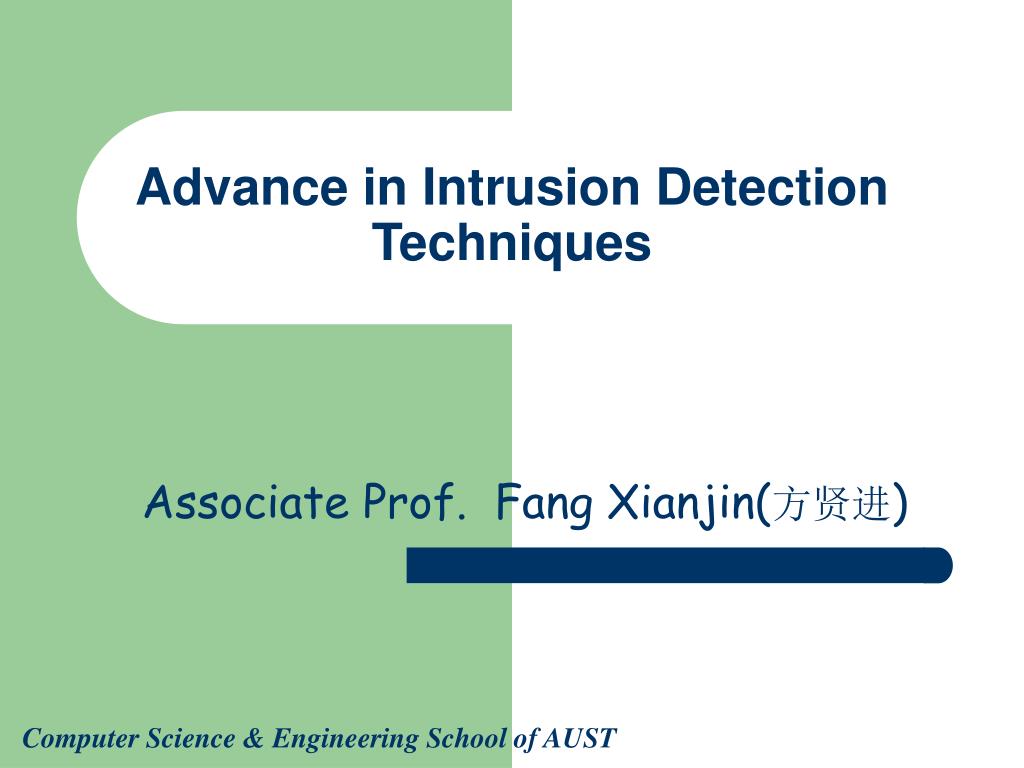 Advance in Intrusion Detection Techniques

Associate Prof. Fang Xianjin(方贤进)

Computer Science & Engineering School of AUST